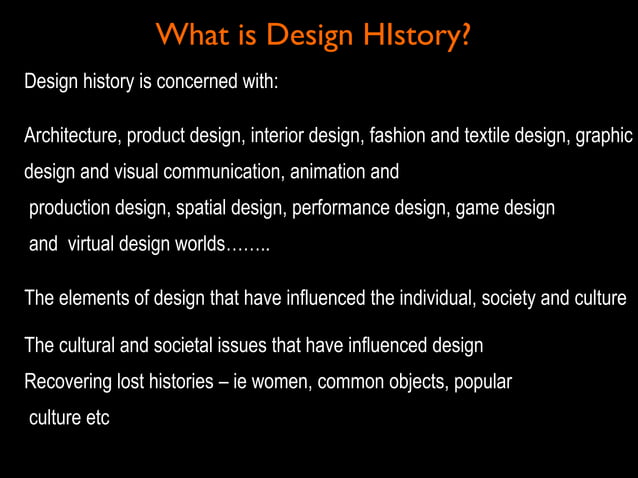 What is Design HIstory?

Design history is concerned with:

Architecture, product design, interior design, fashion and textile design, graphic design and visual communication, animation and production design, spatial design, performance design, game design and virtual design worlds……..

The elements of design that have influenced the individual, society and culture

The cultural and societal issues that have influenced design

Recovering lost histories – ie women, common objects, popular culture etc